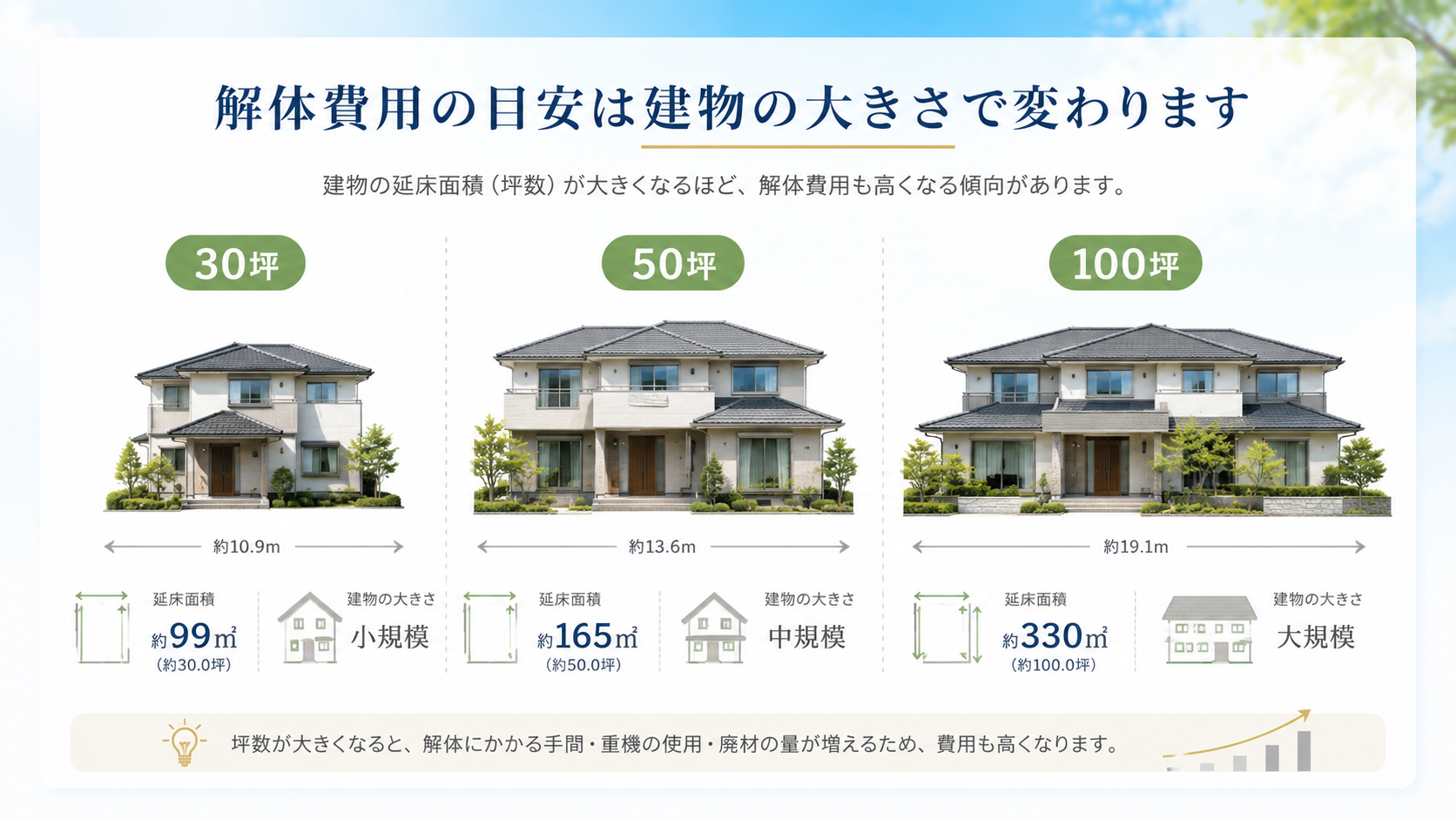 解体費用の目安は建物の大きさで変わります

建物の延床面積（坪数）が大きくなるほど、解体費用も高くなる傾向があります。

30坪

約10.9m

延床面積
約99㎡
（約30.0坪）

建物の大きさ
小規模

50坪

約13.6m

延床面積
約165㎡
（約50.0坪）

建物の大きさ
中規模

100坪

約19.1m

延床面積
約330㎡
（約100.0坪）

建物の大きさ
大規模

坪数が大きくなると、解体にかかる手間・重機の使用・廃材の量が増えるため、費用も高くなります。